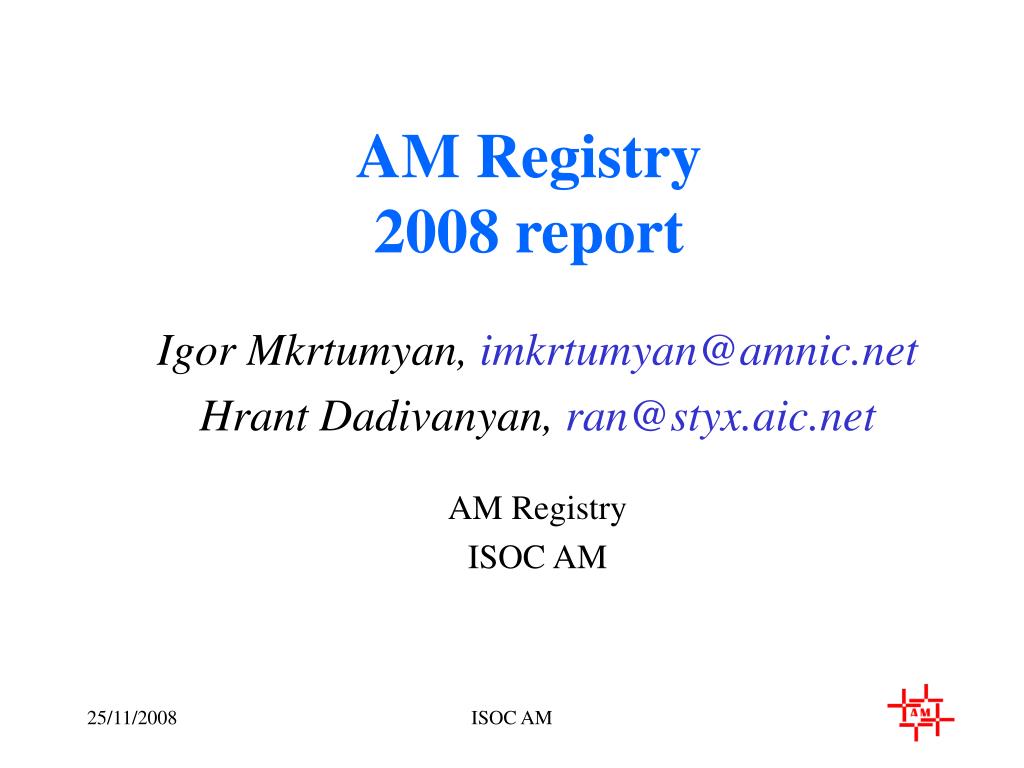 AM Registry
2008 report

Igor Mkrtumyan, imkrtumyan@amnic.net
Hrant Dadivanyan, ran@styx.aic.net

AM Registry
ISOC AM

25/11/2008

ISOC AM

AM